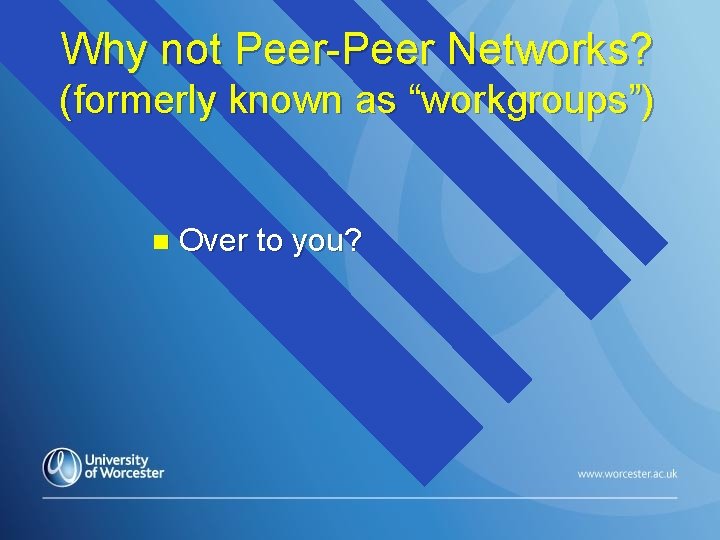 Why not Peer-Peer Networks?
(formerly known as “workgroups”)

Over to you?

University of Worcester

www.worcester.ac.uk